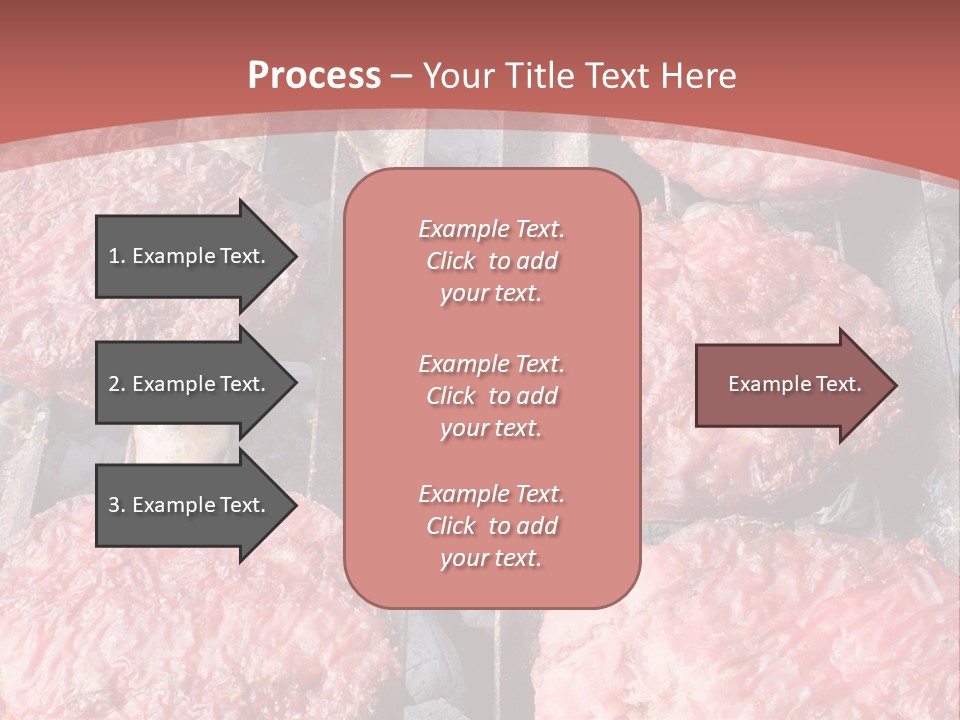 Process – Your Title Text Here

1. Example Text.

2. Example Text.

3. Example Text.

Example Text. Click to add your text.

Example Text. Click to add your text.

Example Text. Click to add your text.

Example Text.